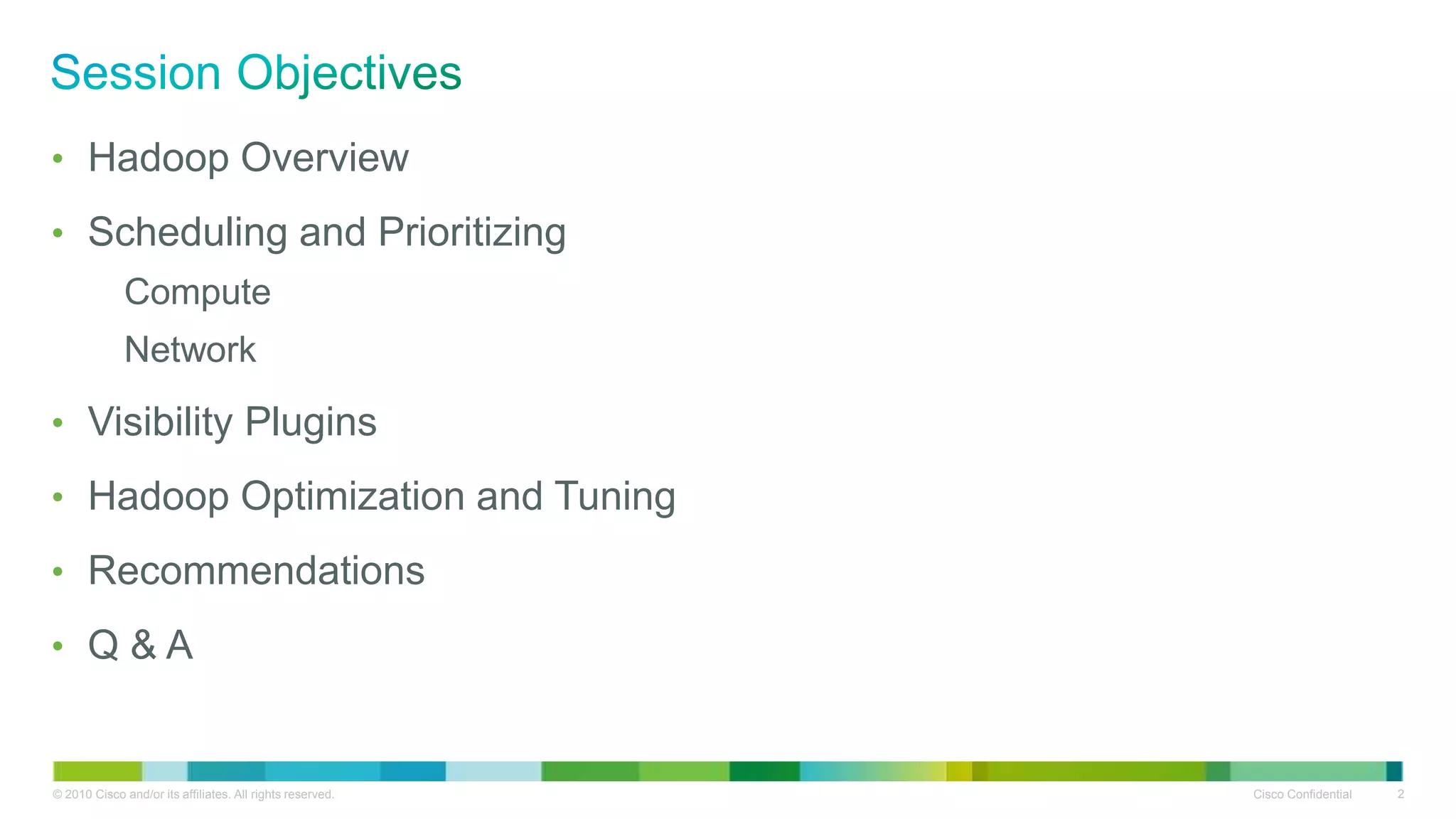 Session Objectives

• Hadoop Overview

• Scheduling and Prioritizing

Compute

Network

• Visibility Plugins

• Hadoop Optimization and Tuning

• Recommendations

• Q & A

© 2010 Cisco and/or its affiliates. All rights reserved.

Cisco Confidential 2